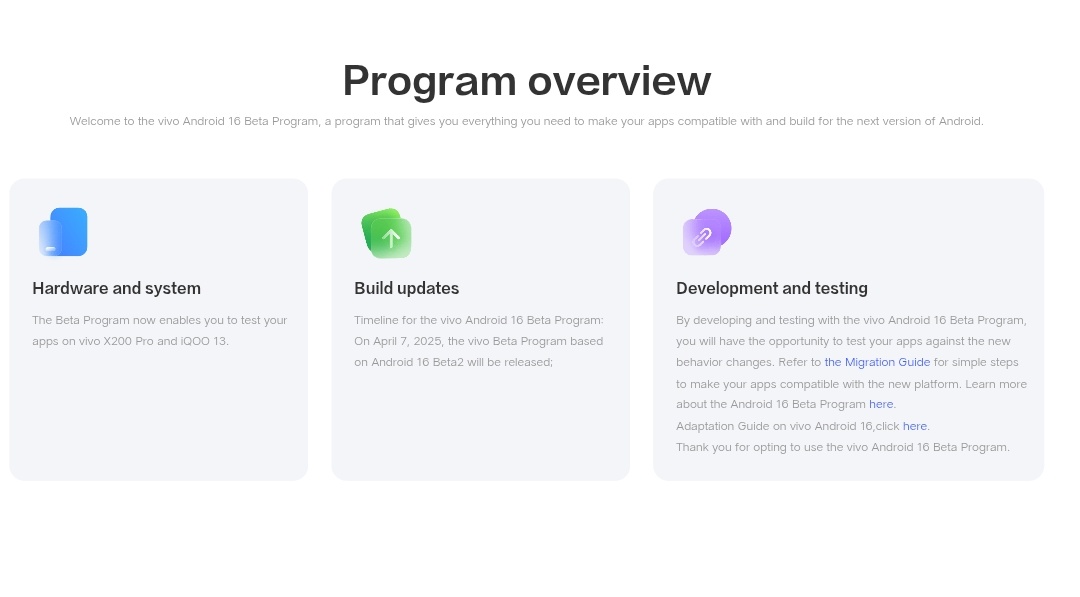 Program overview

Welcome to the vivo Android 16 Beta Program, a program that gives you everything you need to make your apps compatible with and build for the next version of Android.

Hardware and system

The Beta Program now enables you to test your apps on vivo X200 Pro and iQOO 13.

Build updates

Timeline for the vivo Android 16 Beta Program: On April 7, 2025, the vivo Beta Program based on Android 16 Beta2 will be released;

Development and testing

By developing and testing with the vivo Android 16 Beta Program, you will have the opportunity to test your apps against the new behavior changes. Refer to the Migration Guide for simple steps to make your apps compatible with the new platform. Learn more about the Android 16 Beta Program here.

Adaptation Guide on vivo Android 16,click here.

Thank you for opting to use the vivo Android 16 Beta Program.